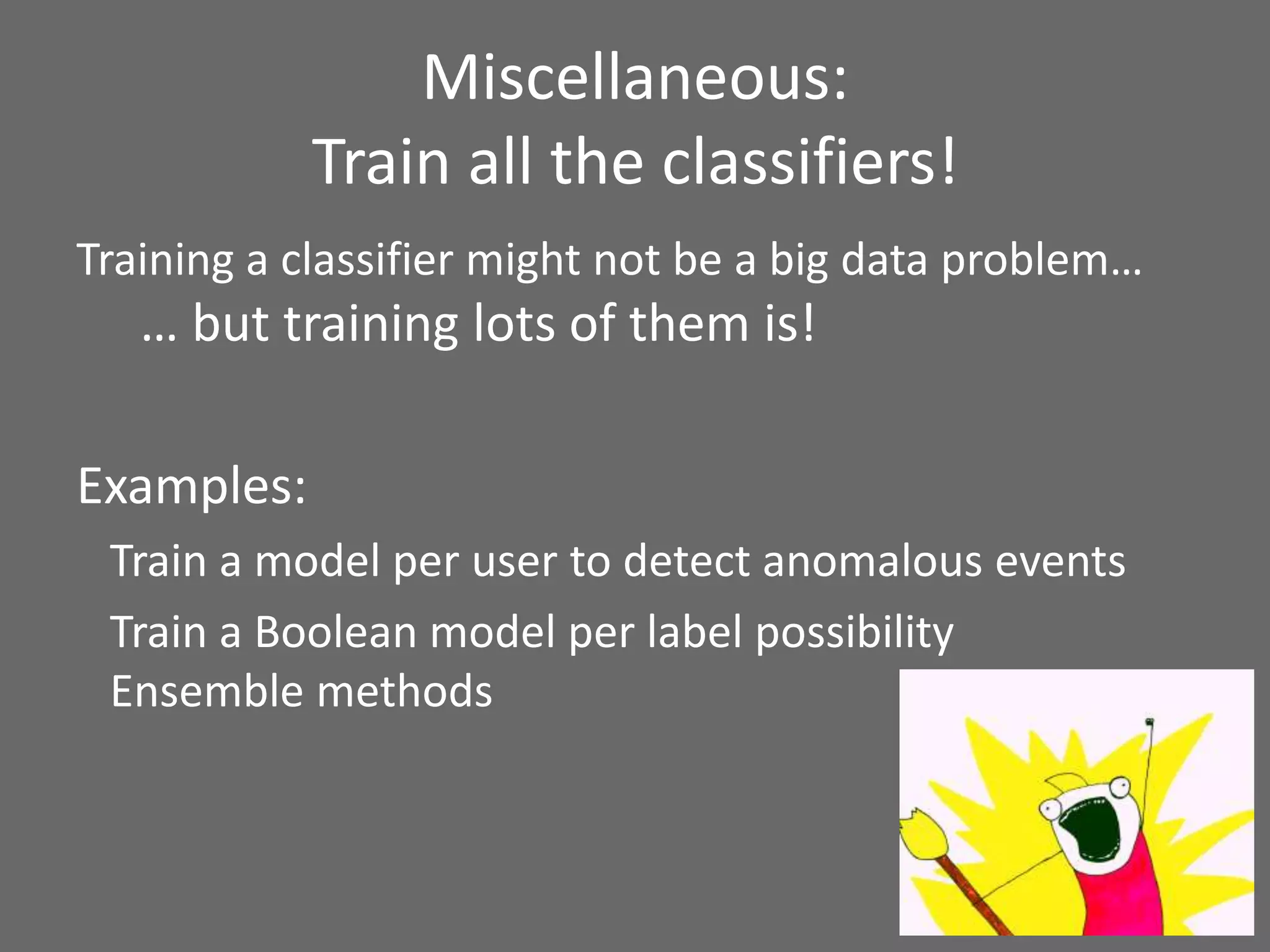 Miscellaneous:
Train all the classifiers!

Training a classifier might not be a big data problem…
… but training lots of them is!

Examples:

Train a model per user to detect anomalous events

Train a Boolean model per label possibility

Ensemble methods